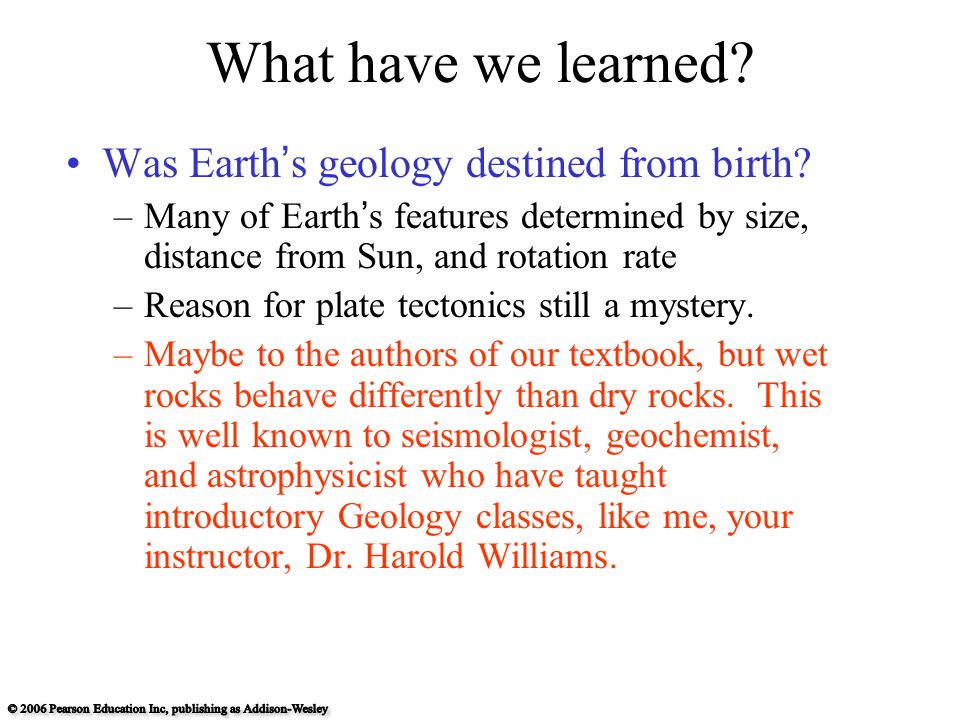 What have we learned?

• Was Earth's geology destined from birth?

– Many of Earth's features determined by size, distance from Sun, and rotation rate

– Reason for plate tectonics still a mystery.

– Maybe to the authors of our textbook, but wet rocks behave differently than dry rocks. This is well known to seismologist, geochemist, and astrophysicist who have taught introductory Geology classes, like me, your instructor, Dr. Harold Williams.

© 2006 Pearson Education Inc, publishing as Addison-Wesley